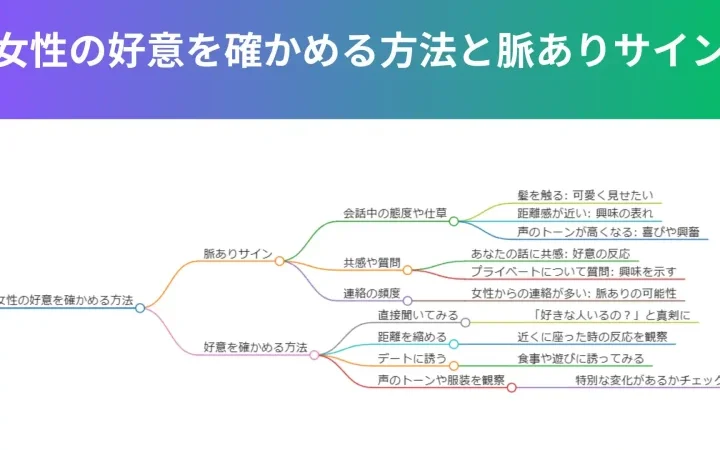 女性の好意を確かめる方法と脈ありサイン

女性の好意を確かめる方法

脈ありサイン

会話中の態度や仕草

髪を触る: 可愛く見せたい

距離感が近い: 興味の表れ

声のトーンが高くなる: 喜びや興奮

共感や質問

あなたの話に共感: 好意の反応

プライベートについて質問: 興味を示す

連絡の頻度

女性からの連絡が多い: 脈ありの可能性

好意を確かめる方法

直接聞いてみる

「好きな人いるの？」と真剣に

距離を縮める

近くに座った時の反応を観察

デートに誘う

食事や遊びに誘ってみる

声のトーンや服装を観察

特別な変化があるかチェック